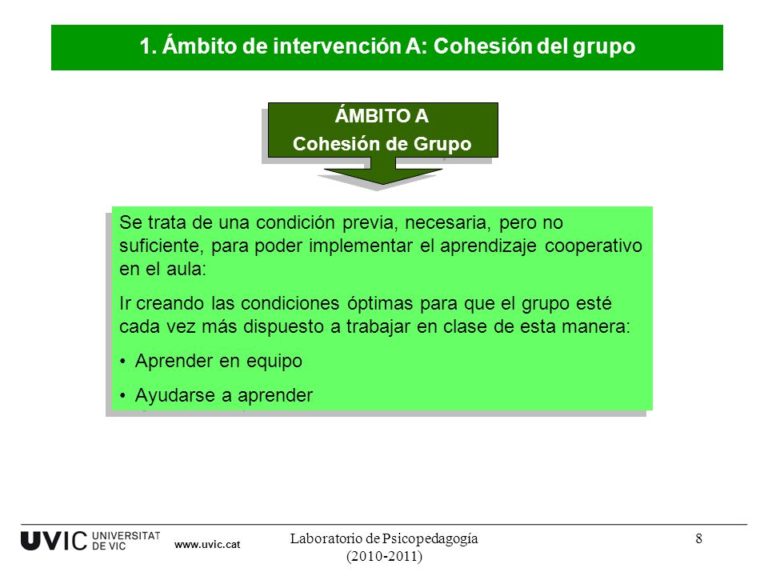 1. Ámbito de intervención A: Cohesión del grupo

ÁMBITO A
Cohesión de Grupo

Se trata de una condición previa, necesaria, pero no suficiente, para poder implementar el aprendizaje cooperativo en el aula:

Ir creando las condiciones óptimas para que el grupo esté cada vez más dispuesto a trabajar en clase de esta manera:

• Aprender en equipo

• Ayudarse a aprender

UVIC UNIVERSITAT DE VIC www.uvic.cat

Laboratorio de Psicopedagogía (2010-2011)

8